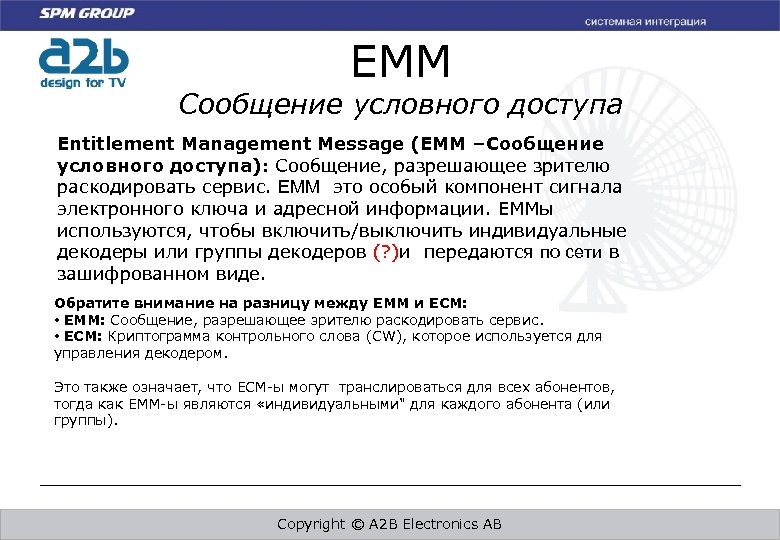 SPM GROUP

системная интеграция

a2b
design for TV

EMM

Сообщение условного доступа

Entitlement Management Message (EMM –Сообщение условного доступа): Сообщение, разрешающее зрителю раскодировать сервис. EMM это особый компонент сигнала электронного ключа и адресной информации. EMMы используются, чтобы включить/выключить индивидуальные декодеры или группы декодеров (?)и передаются по сети в зашифрованном виде.

Обратите внимание на разницу между EMM и ECM:
• EMM: Сообщение, разрешающее зрителю раскодировать сервис.
• ECM: Криптограмма контрольного слова (CW), которое используется для управления декодером.

Это также означает, что ECM-ы могут транслироваться для всех абонентов, тогда как EMM-ы являются «индивидуальными" для каждого абонента (или группы).

Copyright © A2B Electronics AB